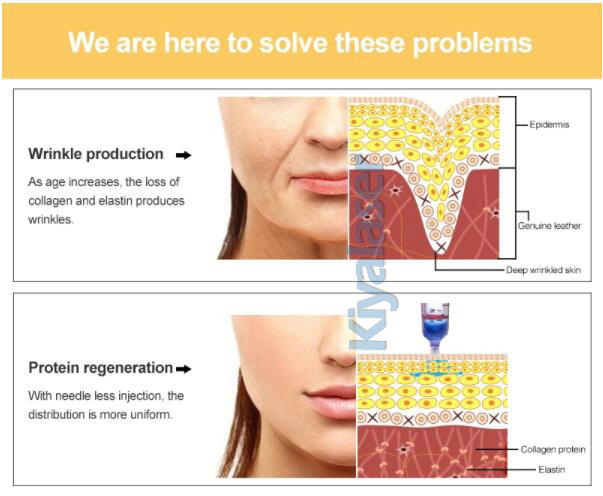 We are here to solve these problems

Wrinkle production

As age increases, the loss of collagen and elastin produces wrinkles.

Epidermis

Genuine leather

Deep wrinkled skin

Kiyalaser

Protein regeneration

With needle less injection, the distribution is more uniform.

Collagen protein

Elastin